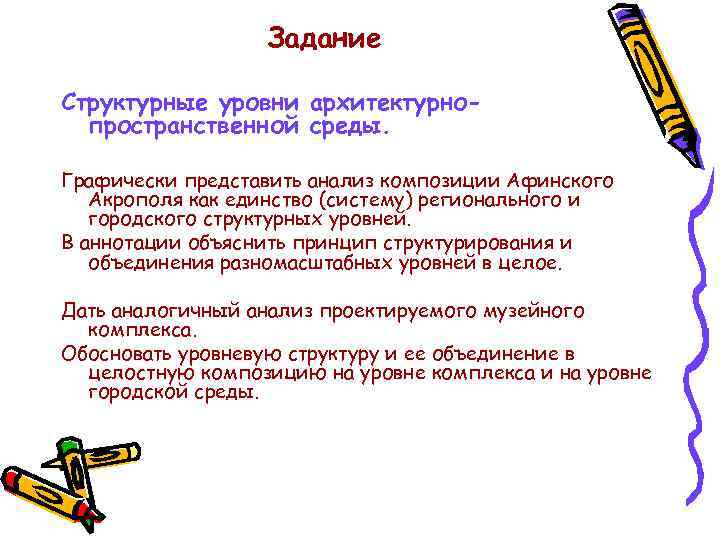 Задание

Структурные уровни архитектурно-пространственной среды.

Графически представить анализ композиции Афинского Акрополя как единство (систему) регионального и городского структурных уровней.

В аннотации объяснить принцип структурирования и объединения разномасштабных уровней в целое.

Дать аналогичный анализ проектируемого музейного комплекса.

Обосновать уровневую структуру и ее объединение в целостную композицию на уровне комплекса и на уровне городской среды.